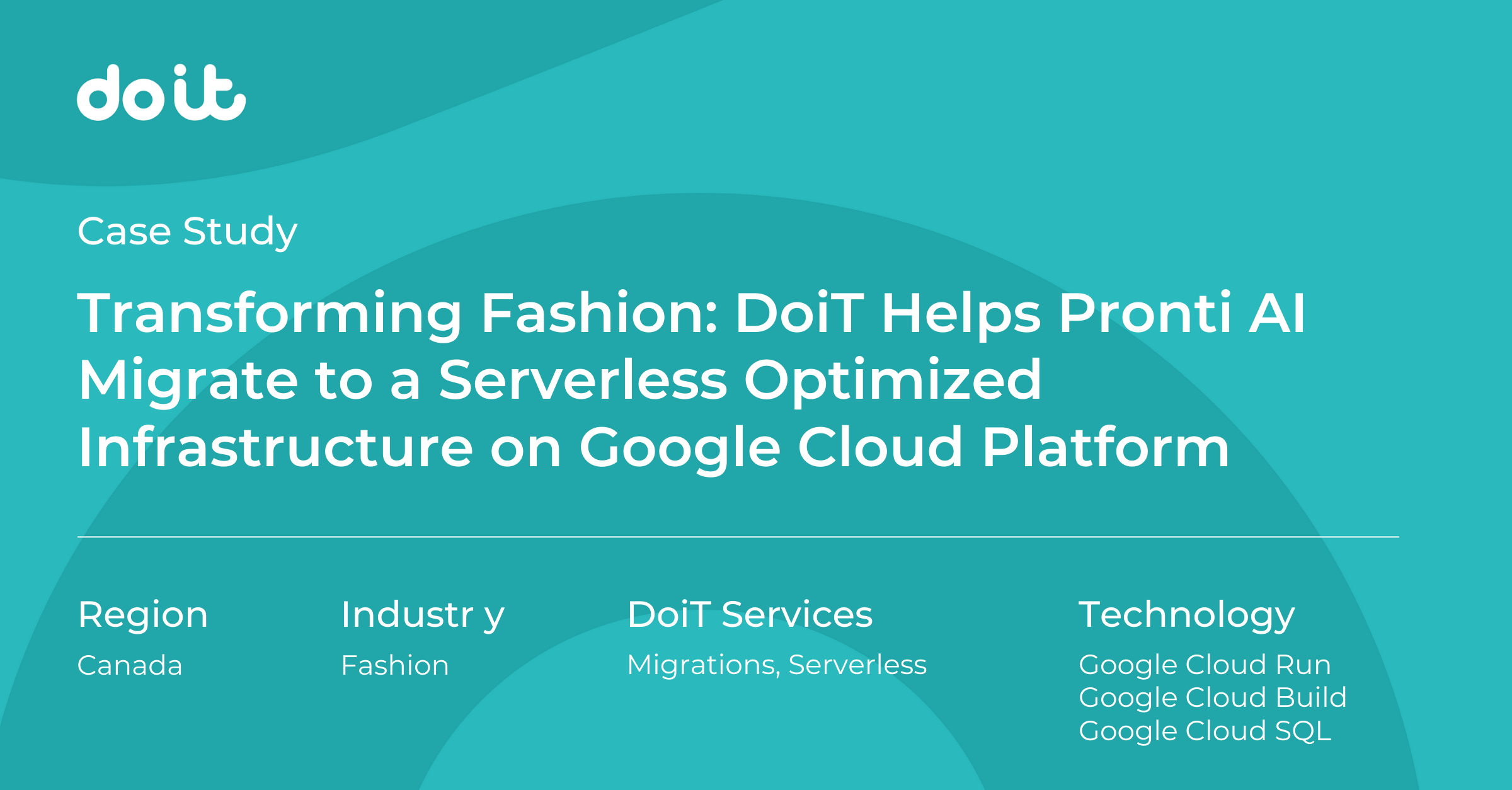 doit

Case Study

Transforming Fashion: DoiT Helps Pronti AI Migrate to a Serverless Optimized Infrastructure on Google Cloud Platform

Region
Canada

Industr y
Fashion

DoiT Services
Migrations, Serverless

Technology
Google Cloud Run
Google Cloud Build
Google Cloud SQL